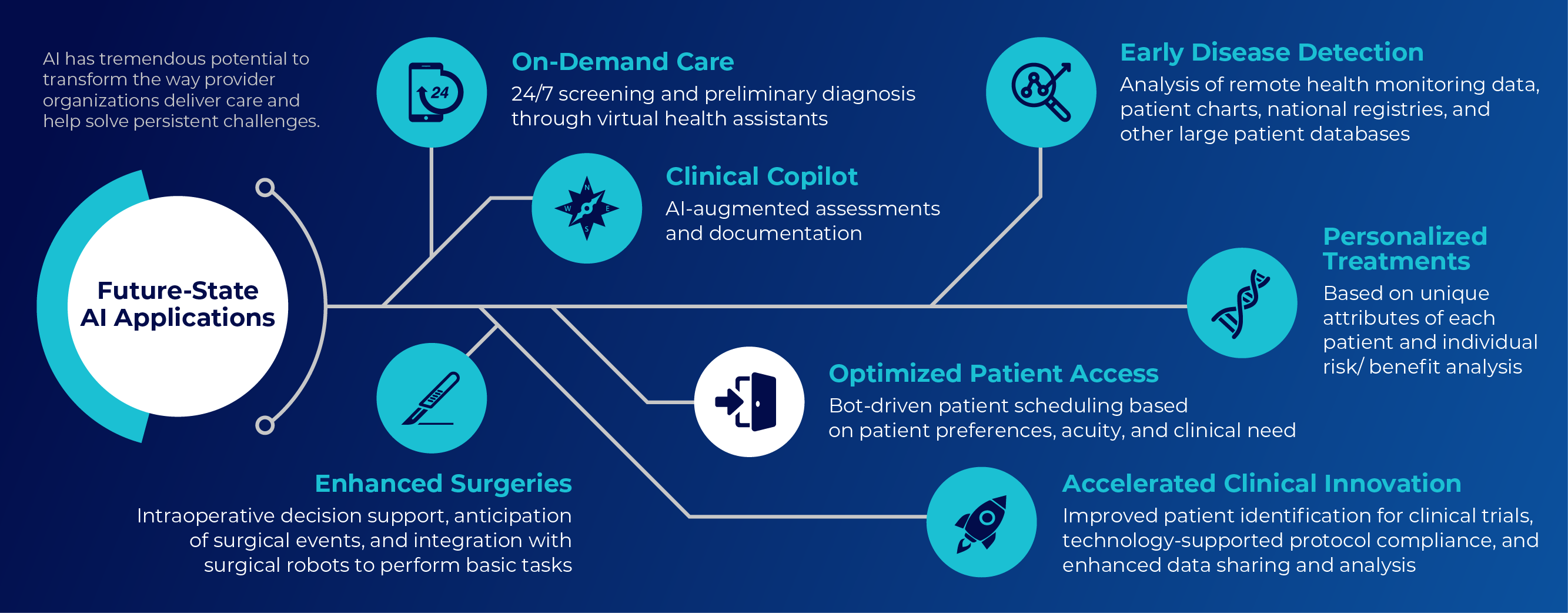 AI has tremendous potential to transform the way provider organizations deliver care and help solve persistent challenges.

Future-State AI Applications

24

On-Demand Care
24/7 screening and preliminary diagnosis through virtual health assistants

N
W
E
S

Clinical Copilot
AI-augmented assessments and documentation

Early Disease Detection
Analysis of remote health monitoring data, patient charts, national registries, and other large patient databases

Personalized Treatments
Based on unique attributes of each patient and individual risk/ benefit analysis

Optimized Patient Access
Bot-driven patient scheduling based on patient preferences, acuity, and clinical need

Enhanced Surgeries
Intraoperative decision support, anticipation of surgical events, and integration with surgical robots to perform basic tasks

Accelerated Clinical Innovation
Improved patient identification for clinical trials, technology-supported protocol compliance, and enhanced data sharing and analysis